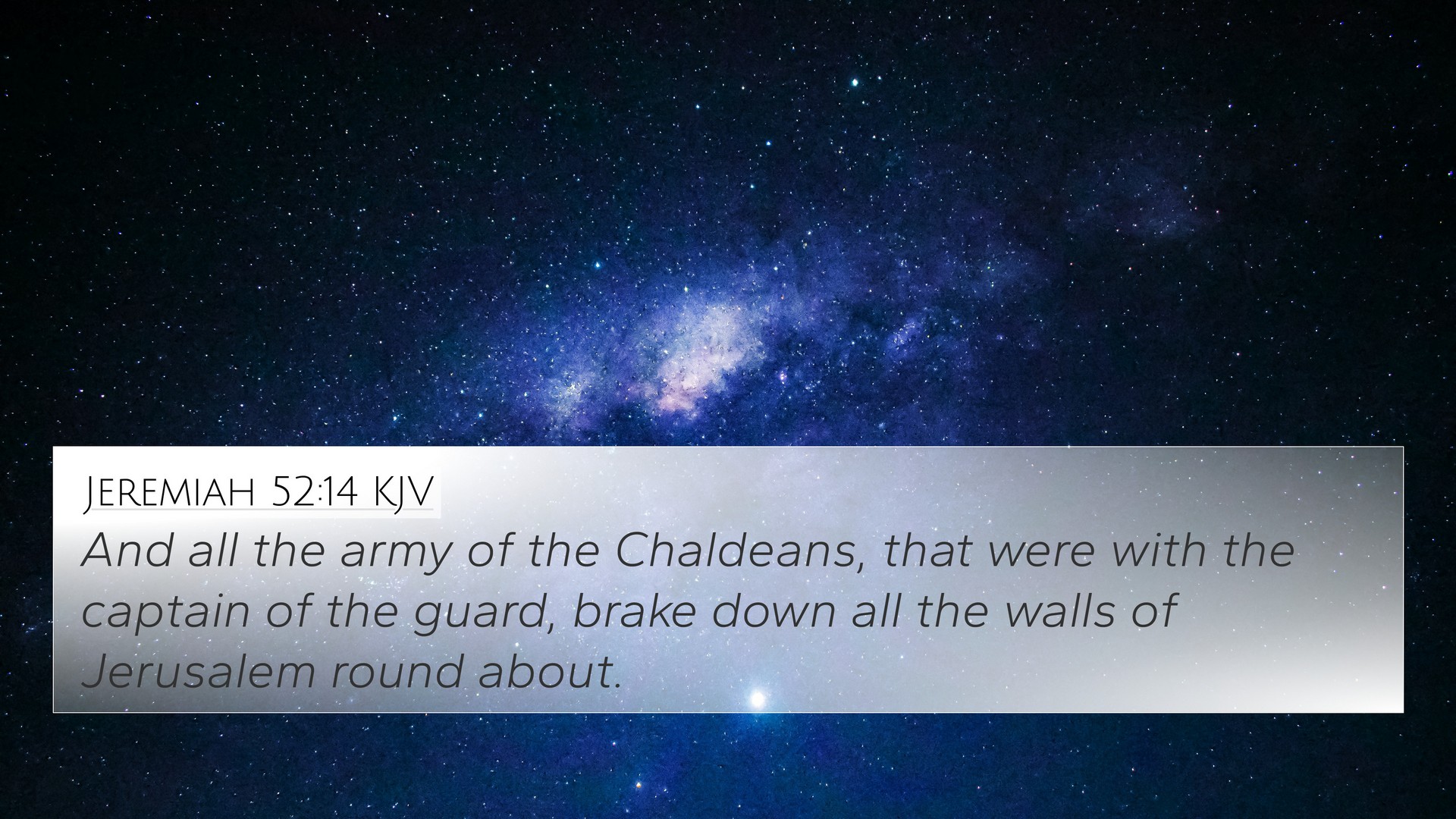 Jeremiah 52:14 KJV

And all the army of the Chaldeans, that were with the captain of the guard, brake down all the walls of Jerusalem round about.